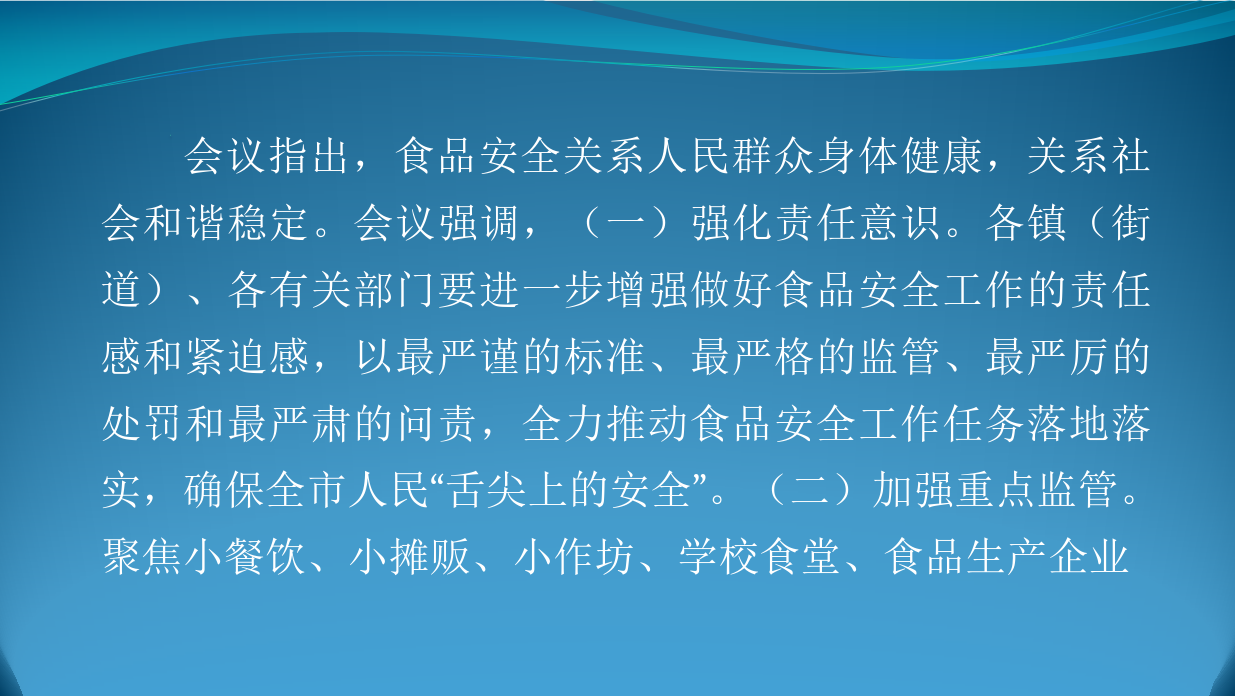 会议指出，食品安全关系人民群众身体健康，关系社会和谐稳定。会议强调，（一）强化责任意识。各镇（街道）、各有关部门要进一步增强做好食品安全工作的责任感和紧迫感，以最严谨的标准、最严格的监管、最严厉的处罚和最严肃的问责，全力推动食品安全工作任务落地落实，确保全市人民“舌尖上的安全”。（二）加强重点监管。聚焦小餐饮、小摊贩、小作坊、学校食堂、食品生产企业